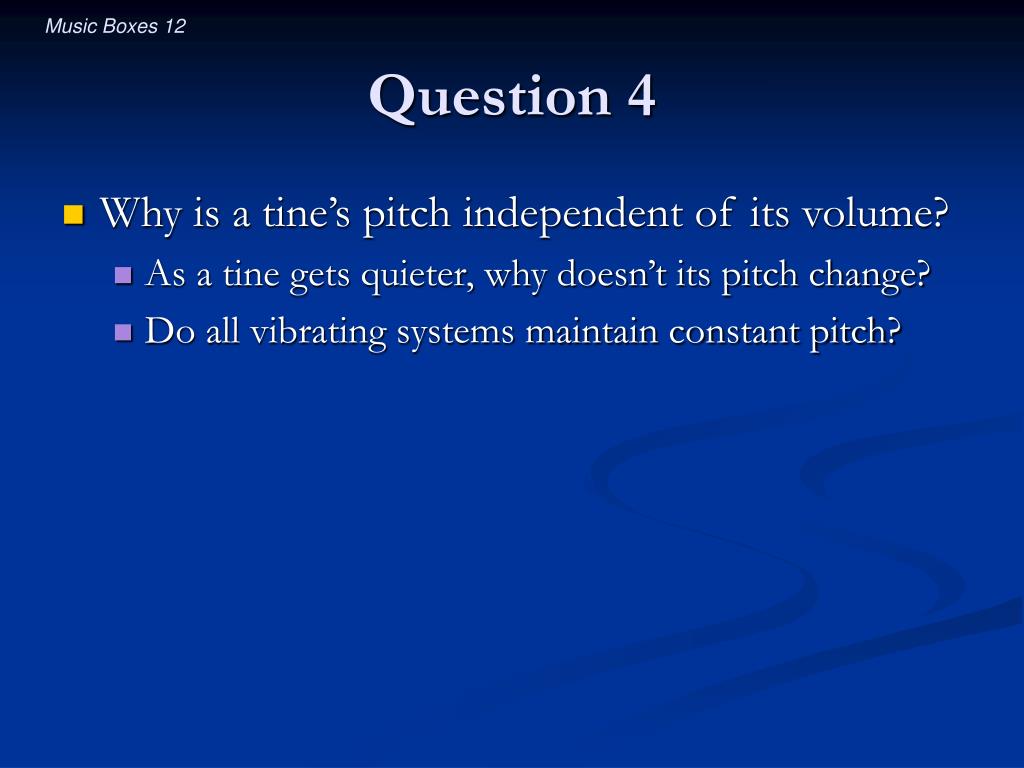 Music Boxes 12

Question 4

Why is a tine’s pitch independent of its volume?
As a tine gets quieter, why doesn’t its pitch change?
Do all vibrating systems maintain constant pitch?